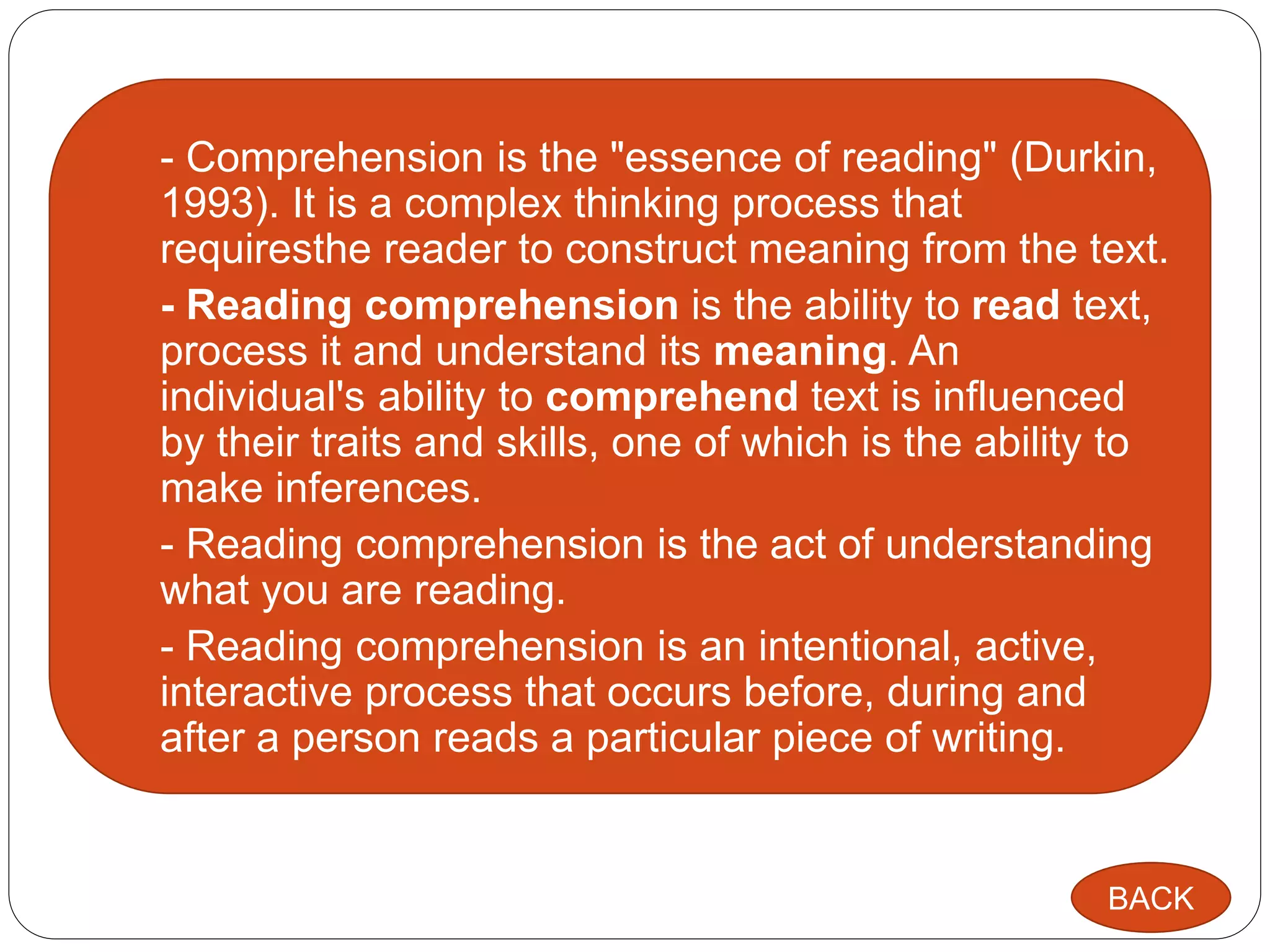 - Comprehension is the "essence of reading" (Durkin, 1993). It is a complex thinking process that requiresthe reader to construct meaning from the text.

- Reading comprehension is the ability to read text, process it and understand its meaning. An individual's ability to comprehend text is influenced by their traits and skills, one of which is the ability to make inferences.

- Reading comprehension is the act of understanding what you are reading.

- Reading comprehension is an intentional, active, interactive process that occurs before, during and after a person reads a particular piece of writing.

BACK